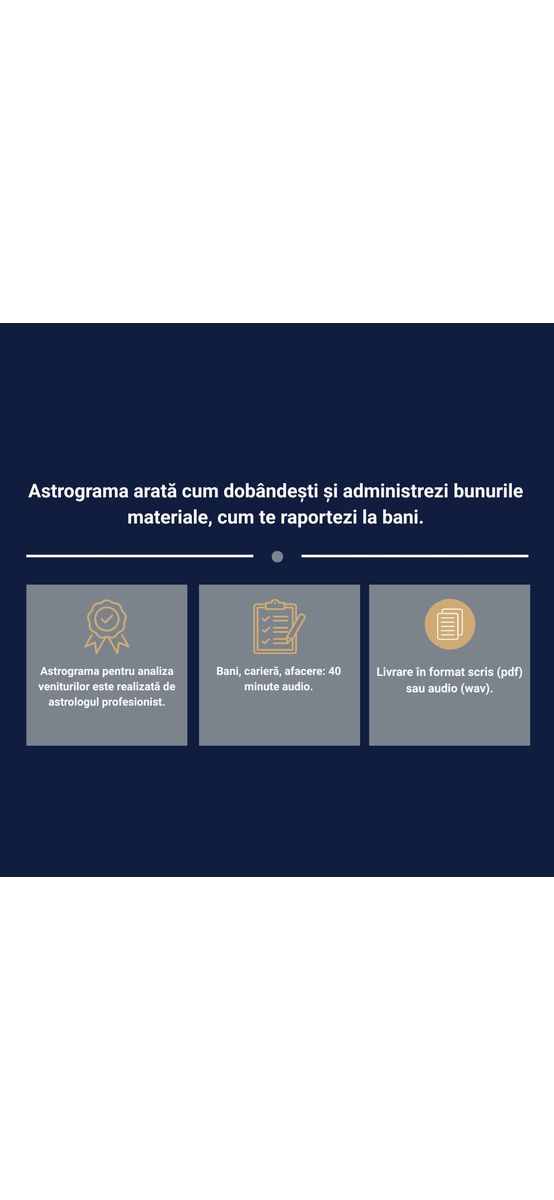 Astrograma arată cum dobândești și administrezi bunurile materiale, cum te raportezi la bani.

Astrograma pentru analiza veniturilor este realizată de astrologul profesionist.

Bani, carieră, afacere: 40 minute audio.

Livrare în format scris (pdf) sau audio (wav).